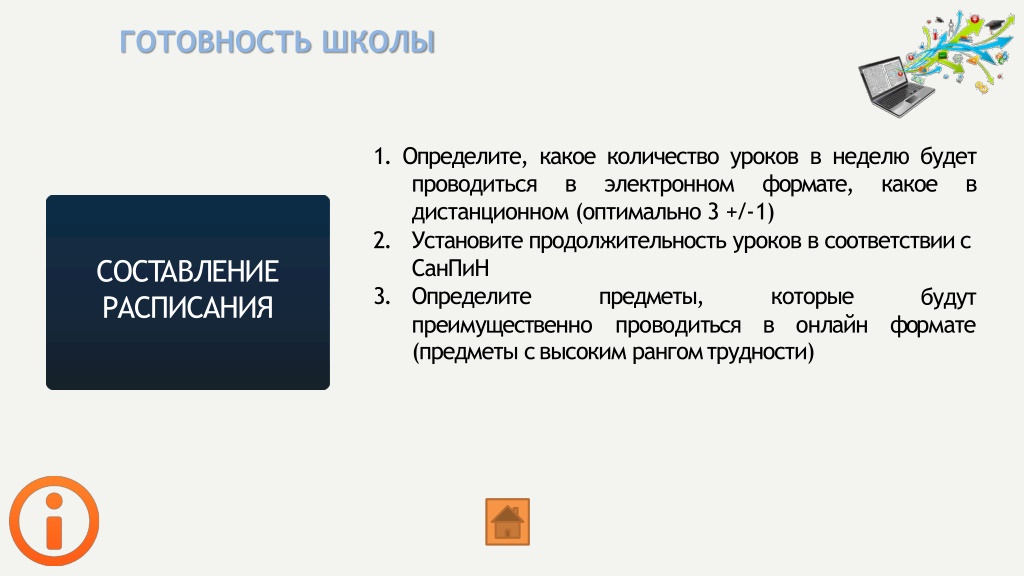 ГОТОВНОСТЬ ШКОЛЫ

СОСТАВЛЕНИЕ РАСПИСАНИЯ

1. Определите, какое количество уроков в неделю будет проводиться в электронном формате, какое в дистанционном (оптимально 3 +/-1)
2. Установите продолжительность уроков в соответствии с СанПиН
3. Определите предметы, которые будут преимущественно проводиться в онлайн формате (предметы с высоким рангом трудности)